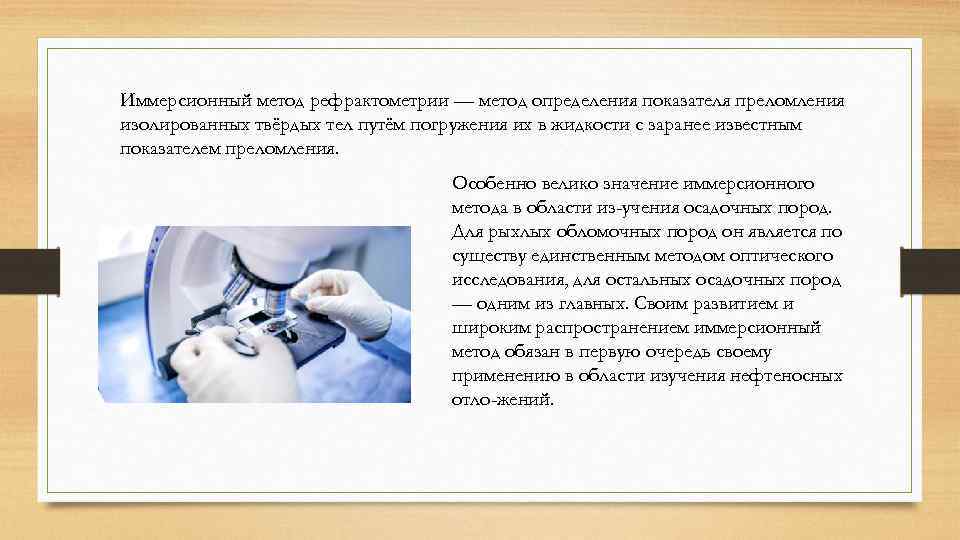 Иммерсионный метод рефрактометрии — метод определения показателя преломления изолированных твёрдых тел путём погружения их в жидкости с заранее известным показателем преломления.

Особенно велико значение иммерсионного метода в области из-учения осадочных пород. Для рыхлых обломочных пород он является по существу единственным методом оптического исследования, для остальных осадочных пород — одним из главных. Своим развитием и широким распространением иммерсионный метод обязан в первую очередь своему применению в области изучения нефтеносных отло-жений.